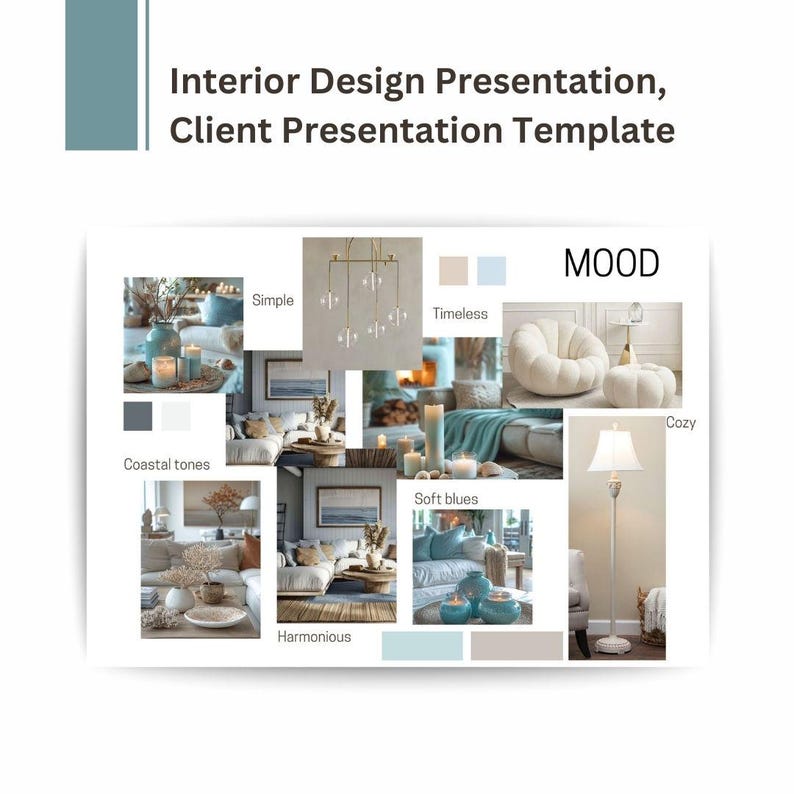 Interior Design Presentation, Client Presentation Template

MOOD

Simple

Timeless

Cozy

Coastal tones

Soft blues

Harmonious